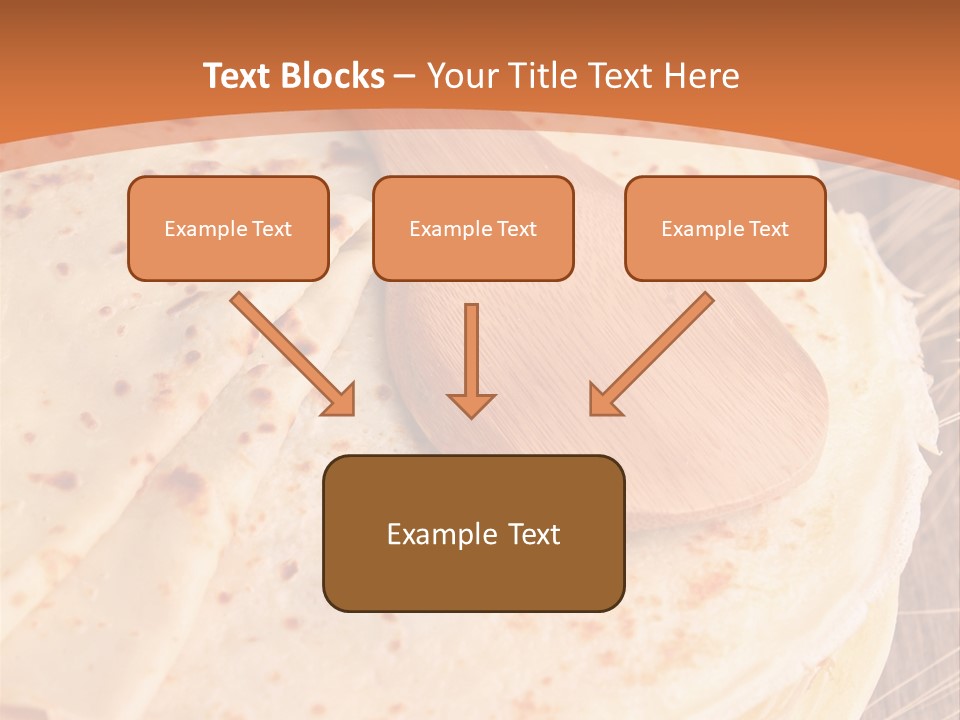 Text Blocks – Your Title Text Here

Example Text

Example Text

Example Text

Example Text